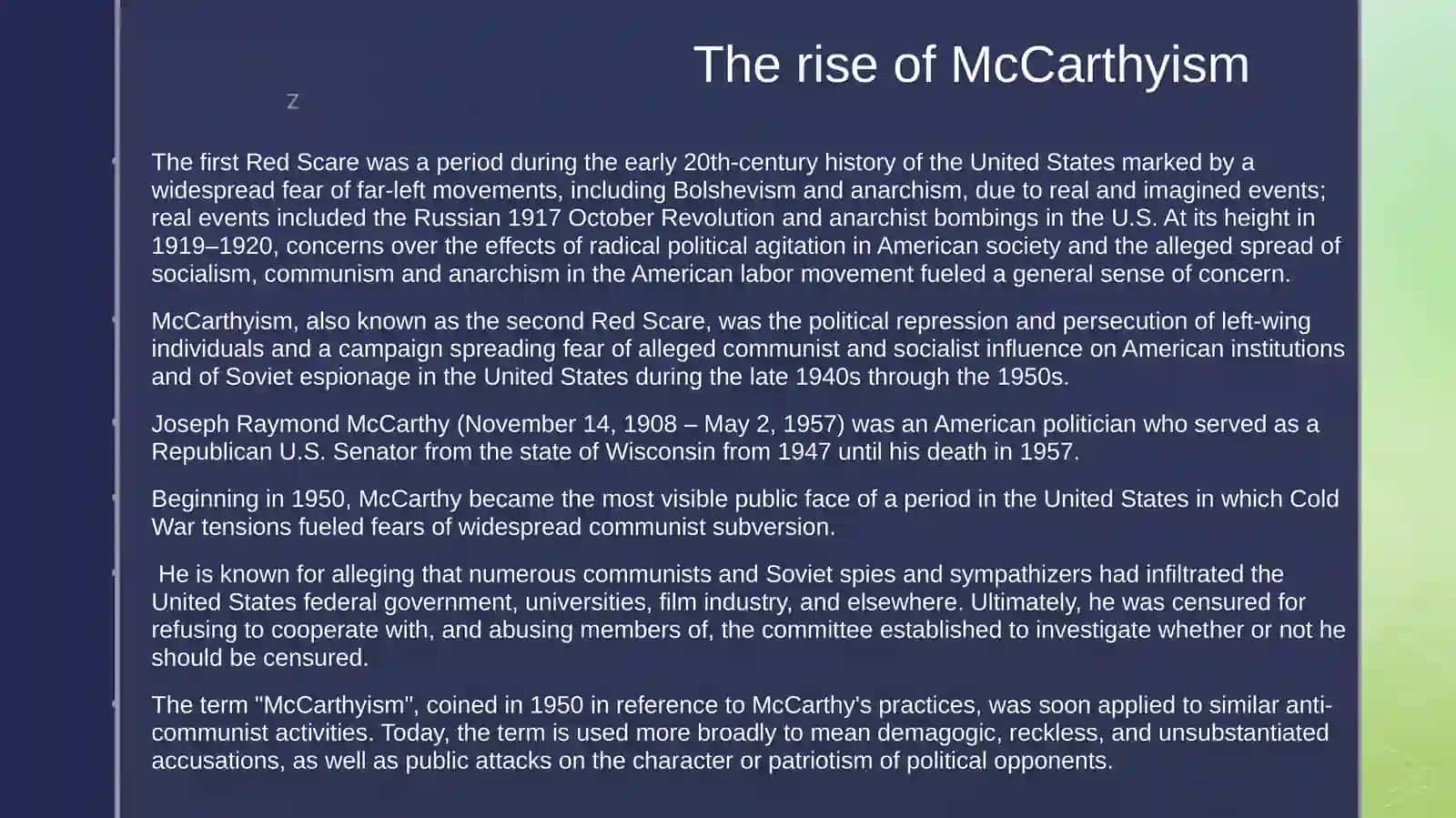 The rise of McCarthyism

z

The first Red Scare was a period during the early 20th-century history of the United States marked by a widespread fear of far-left movements, including Bolshevism and anarchism, due to real and imagined events; real events included the Russian 1917 October Revolution and anarchist bombings in the U.S. At its height in 1919–1920, concerns over the effects of radical political agitation in American society and the alleged spread of socialism, communism and anarchism in the American labor movement fueled a general sense of concern.

McCarthyism, also known as the second Red Scare, was the political repression and persecution of left-wing individuals and a campaign spreading fear of alleged communist and socialist influence on American institutions and of Soviet espionage in the United States during the late 1940s through the 1950s.

Joseph Raymond McCarthy (November 14, 1908 – May 2, 1957) was an American politician who served as a Republican U.S. Senator from the state of Wisconsin from 1947 until his death in 1957.

Beginning in 1950, McCarthy became the most visible public face of a period in the United States in which Cold War tensions fueled fears of widespread communist subversion.

He is known for alleging that numerous communists and Soviet spies and sympathizers had infiltrated the United States federal government, universities, film industry, and elsewhere. Ultimately, he was censured for refusing to cooperate with, and abusing members of, the committee established to investigate whether or not he should be censured.

The term "McCarthyism", coined in 1950 in reference to McCarthy's practices, was soon applied to similar anti-communist activities. Today, the term is used more broadly to mean demagogic, reckless, and unsubstantiated accusations, as well as public attacks on the character or patriotism of political opponents.